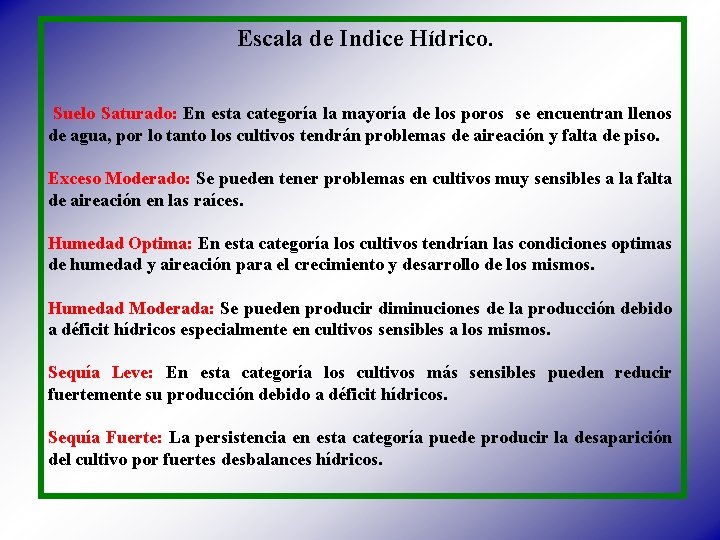 Escala de Indice Hídrico.

Suelo Saturado: En esta categoría la mayoría de los poros se encuentran llenos de agua, por lo tanto los cultivos tendrán problemas de aireación y falta de piso.

Exceso Moderado: Se pueden tener problemas en cultivos muy sensibles a la falta de aireación en las raíces.

Humedad Optima: En esta categoría los cultivos tendrían las condiciones optimas de humedad y aireación para el crecimiento y desarrollo de los mismos.

Humedad Moderada: Se pueden producir diminuciones de la producción debido a déficit hídricos especialmente en cultivos sensibles a los mismos.

Sequía Leve: En esta categoría los cultivos más sensibles pueden reducir fuertemente su producción debido a déficit hídricos.

Sequía Fuerte: La persistencia en esta categoría puede producir la desaparición del cultivo por fuertes desbalances hídricos.